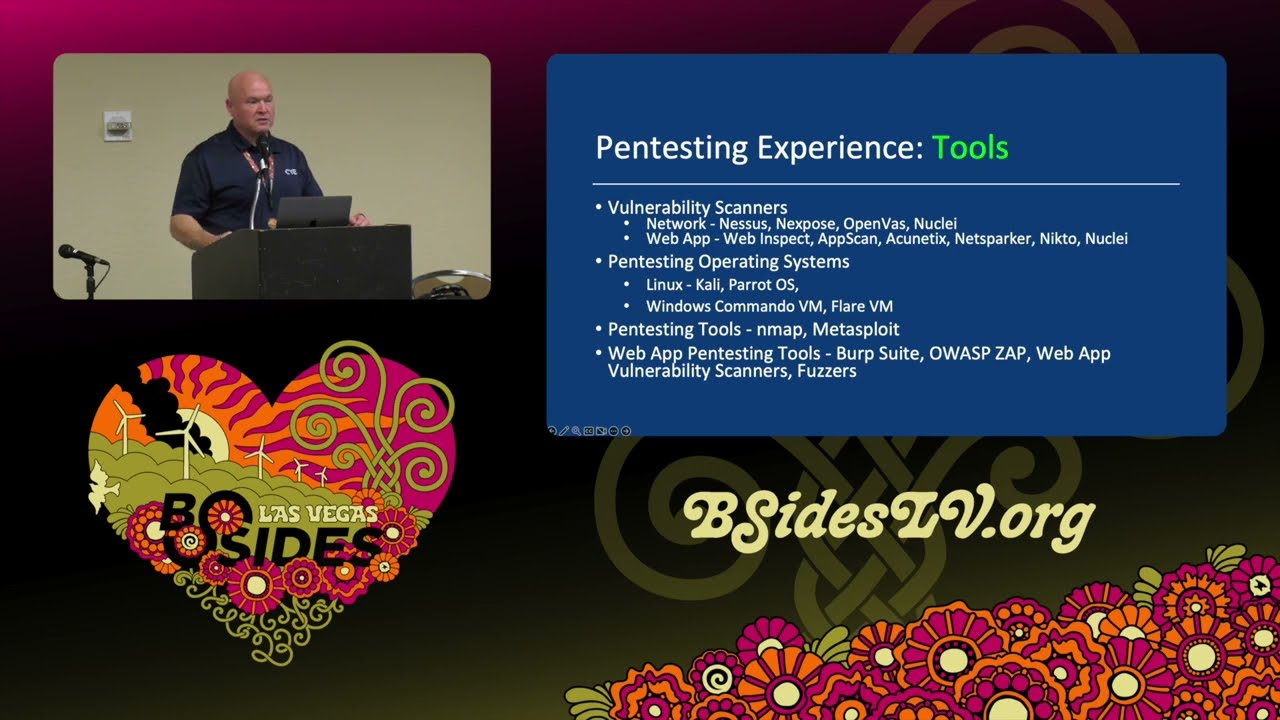 CYE

Pentesting Experience: Tools

• Vulnerability Scanners
 • Network - Nessus, Nexpose, OpenVas, Nuclei
 • Web App - Web Inspect, AppScan, Acunetix, Netsparker, Nikto, Nuclei
• Pentesting Operating Systems
 • Linux - Kali, Parrot OS,
 • Windows Commando VM, Flare VM
• Pentesting Tools - nmap, Metasploit
• Web App Pentesting Tools - Burp Suite, OWASP ZAP, Web App Vulnerability Scanners, Fuzzers

BSIDES LAS VEGAS

BSidesLV.org